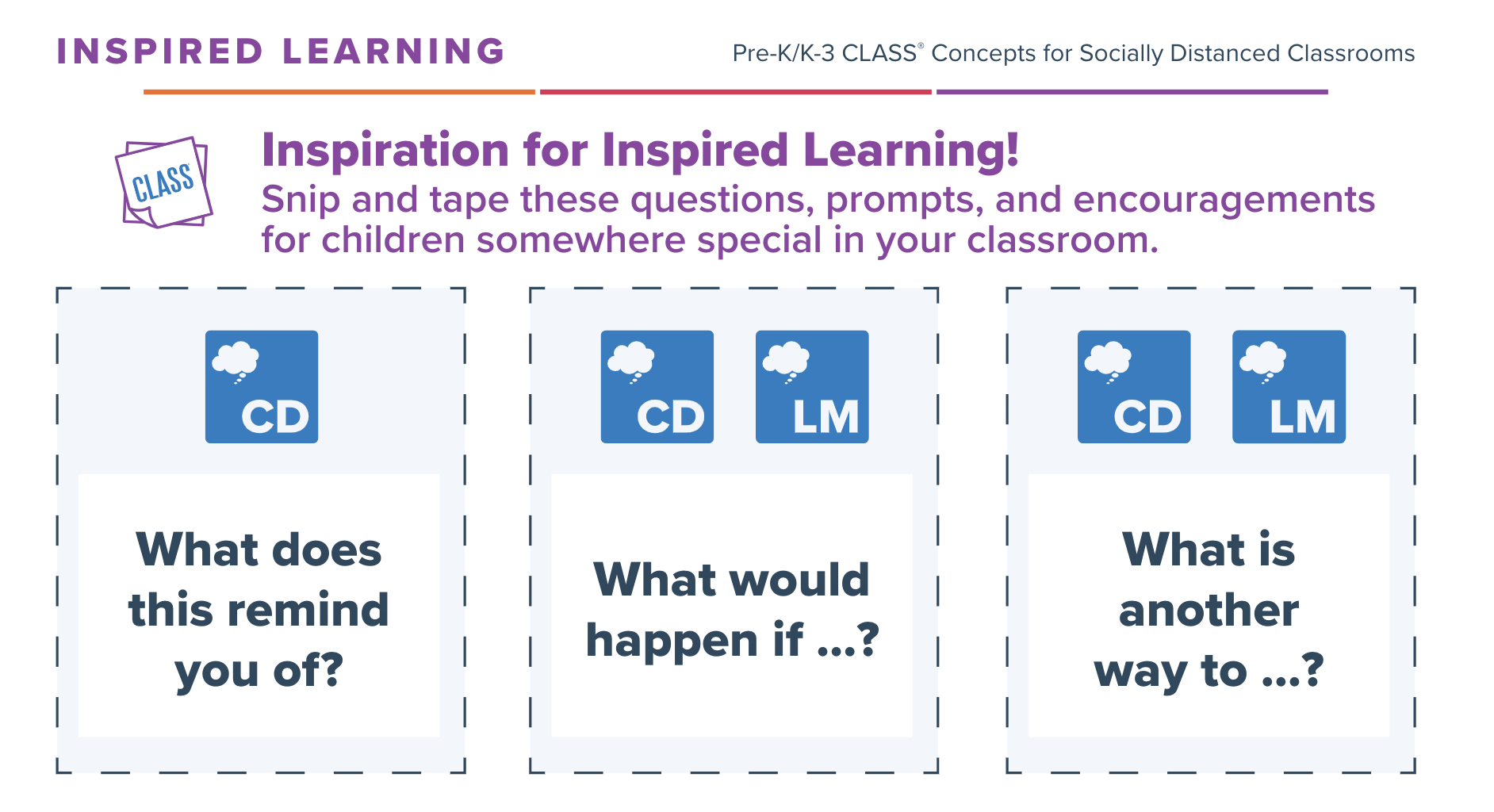 INSPIRED LEARNING

Pre-K/K-3 CLASS® Concepts for Socially Distanced Classrooms

CLASS

Inspiration for Inspired Learning!
Snip and tape these questions, prompts, and encouragements for children somewhere special in your classroom.

CD

What does this remind you of?

CD

LM

What would happen if ...?

CD

LM

What is another way to ...?